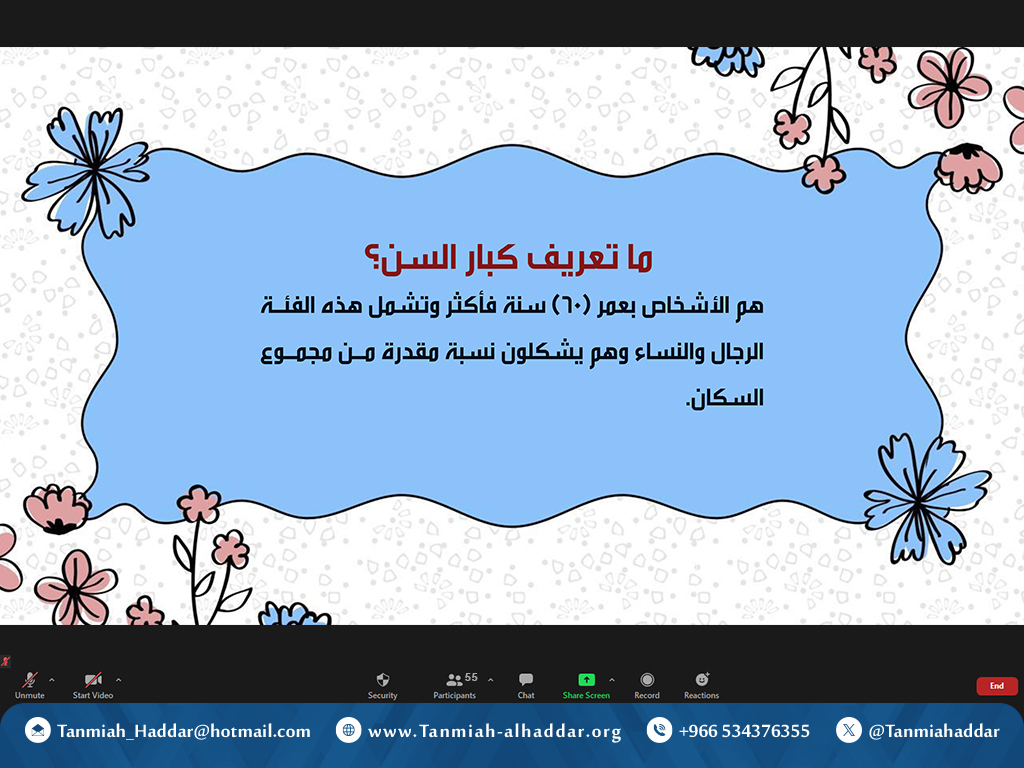 ما تعريف كبار السن؟
هم الأشخاص بعمر (٦٠) سنة فأكثر وتشمل هذه الفئة الرجال والنساء وهم يشكلون نسبة مقدرة من مجموع السكان.

Unmute
Start Video
Security
55
Participants
Chat
Share Screen
Record
Reactions
End

Tanmiah_Haddar@hotmail.com
www.Tanmiah-alhaddar.org
+966 534376355
@Tanmiahaddar